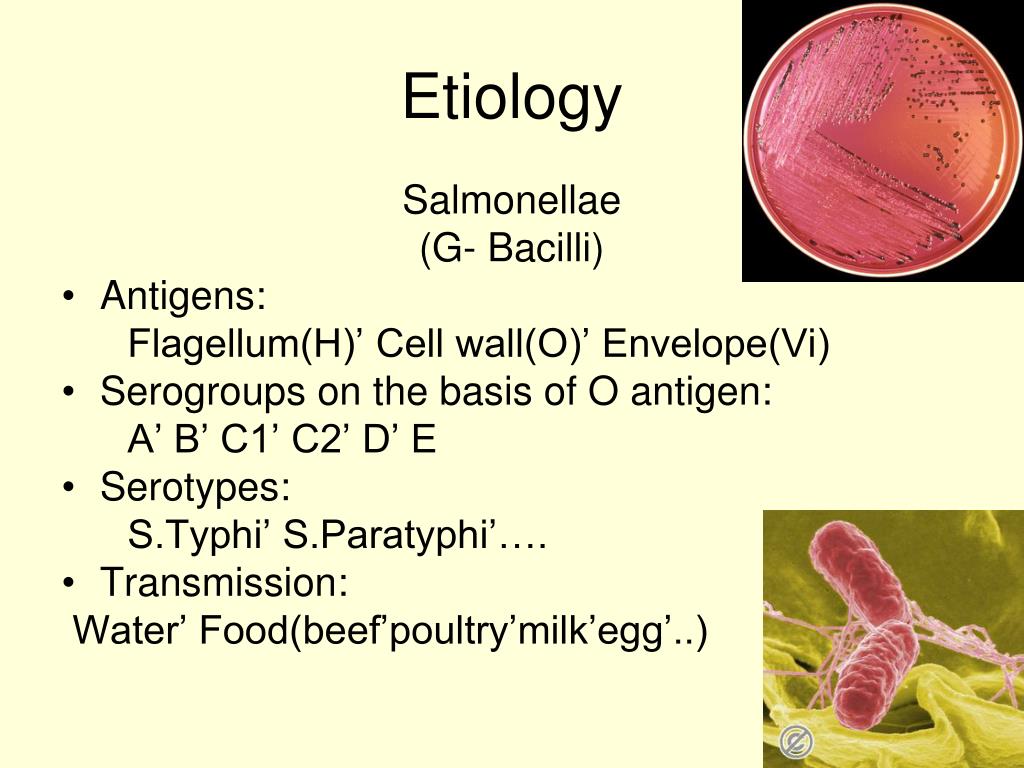 Etiology

Salmonellae
(G- Bacilli)

• Antigens:
Flagellum(H)’ Cell wall(O)’ Envelope(Vi)
• Serogroups on the basis of O antigen:
A’ B’ C1’ C2’ D’ E
• Serotypes:
S.Typhi’ S.Paratyphi’….
• Transmission:
Water’ Food(beef’poultry’milk’egg’..)